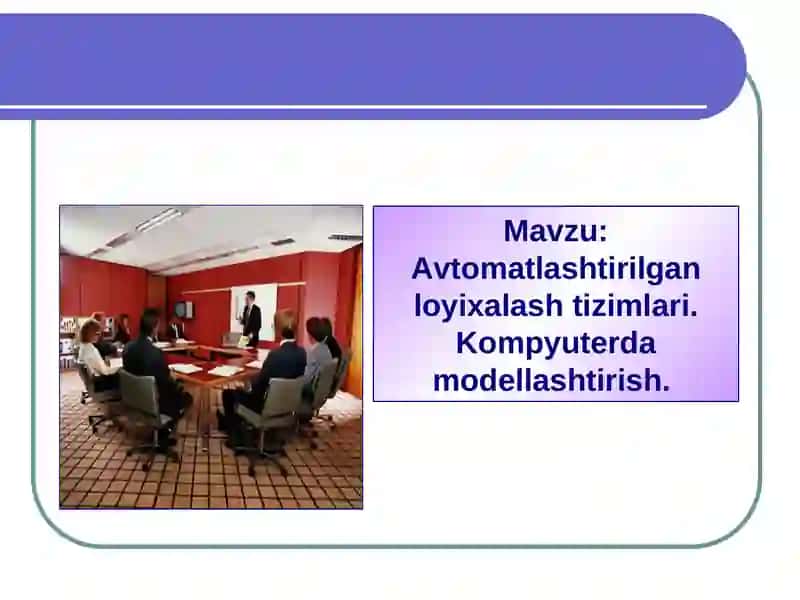 Mavzu: Avtomatlashtirilgan loyixalash tizimlari. Kompyuterda modellashtirish.